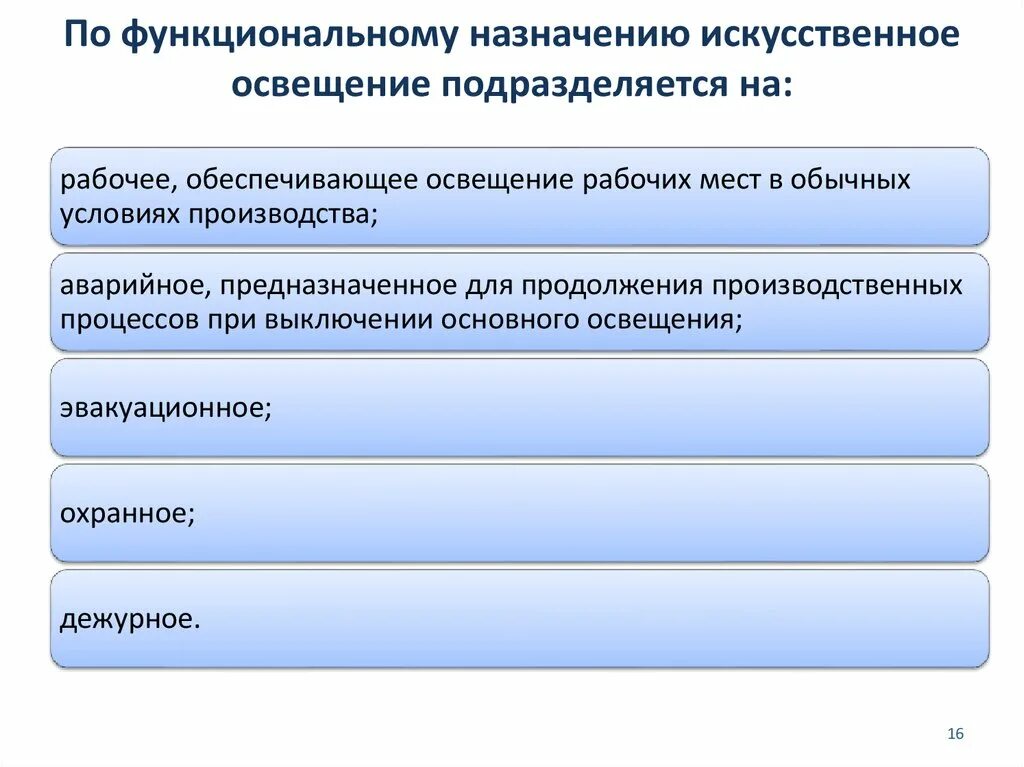 По функциональному назначению искусственное освещение подразделяется на:

рабочее, обеспечивающее освещение рабочих мест в обычных условиях производства;

аварийное, предназначенное для продолжения производственных процессов при выключении основного освещения;

эвакуационное;

охранное;

дежурное.

16